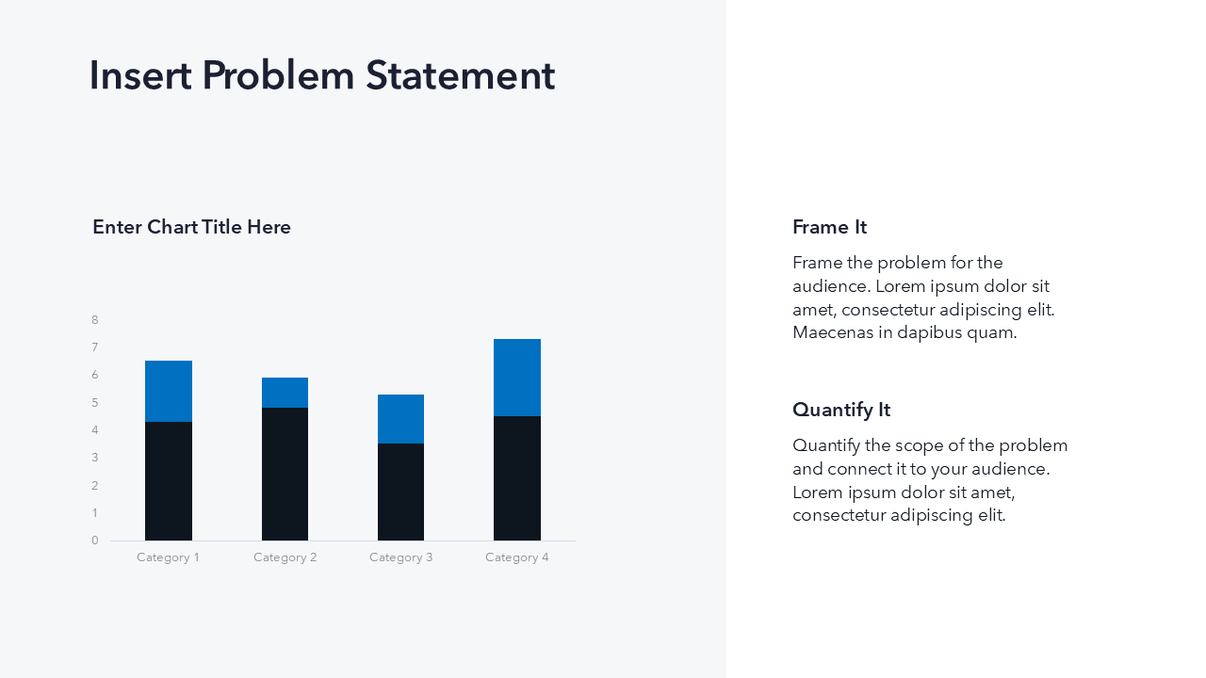 Insert Problem Statement

Enter Chart Title Here

8
7
6
5
4
3
2
1
0

Category 1 Category 2 Category 3 Category 4

Frame It

Frame the problem for the audience. Lorem ipsum dolor sit amet, consectetur adipiscing elit. Maecenas in dapibus quam.

Quantify It

Quantify the scope of the problem and connect it to your audience. Lorem ipsum dolor sit amet, consectetur adipiscing elit.